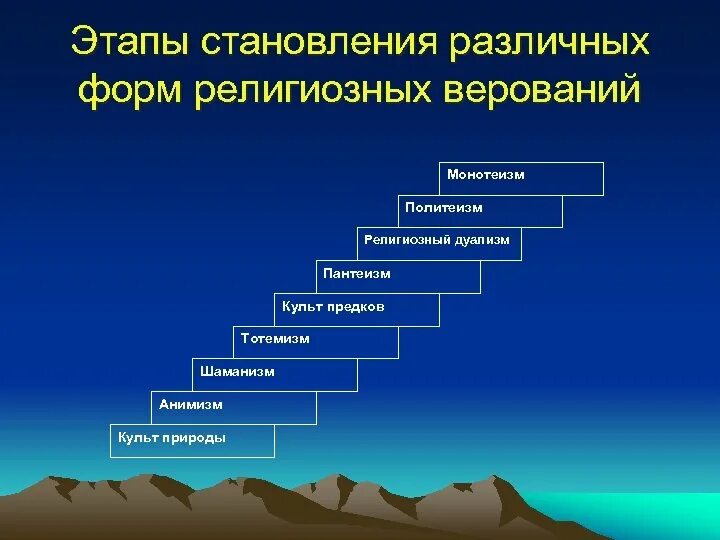 Этапы становления различных форм религиозных верований

Монотеизм

Политеизм

Религиозный дуализм

Пантеизм

Культ предков

Тотемизм

Шаманизм

Анимизм

Культ природы